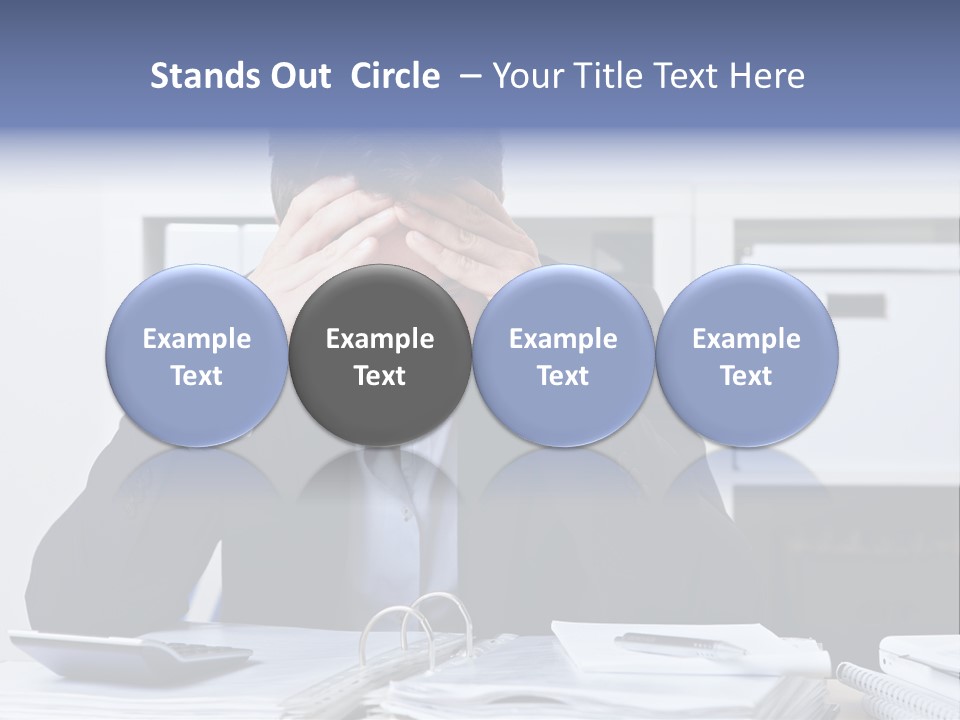 Stands Out Circle – Your Title Text Here

Example Text

Example Text

Example Text

Example Text